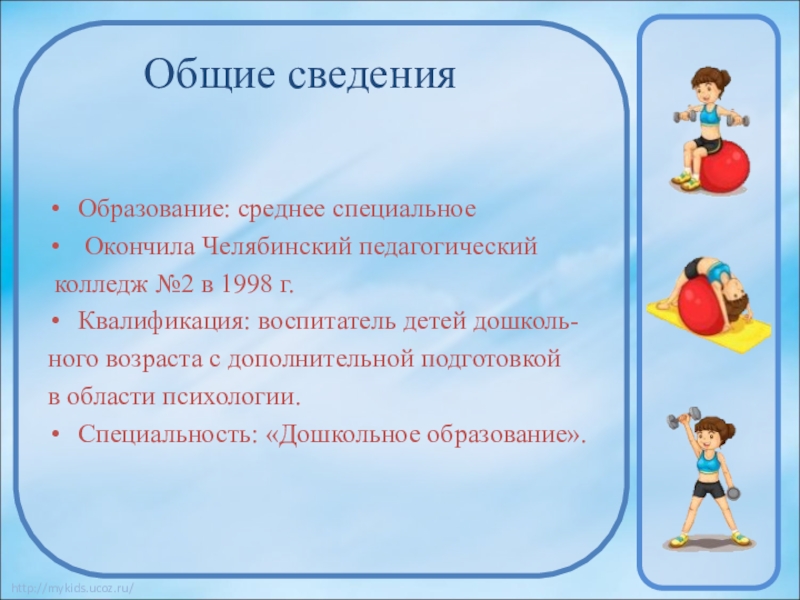 Общие сведения

• Образование: среднее специальное
• Окончила Челябинский педагогический колледж №2 в 1998 г.
• Квалификация: воспитатель детей дошкольного возраста с дополнительной подготовкой в области психологии.
• Специальность: «Дошкольное образование».

http://mykids.ucoz.ru/